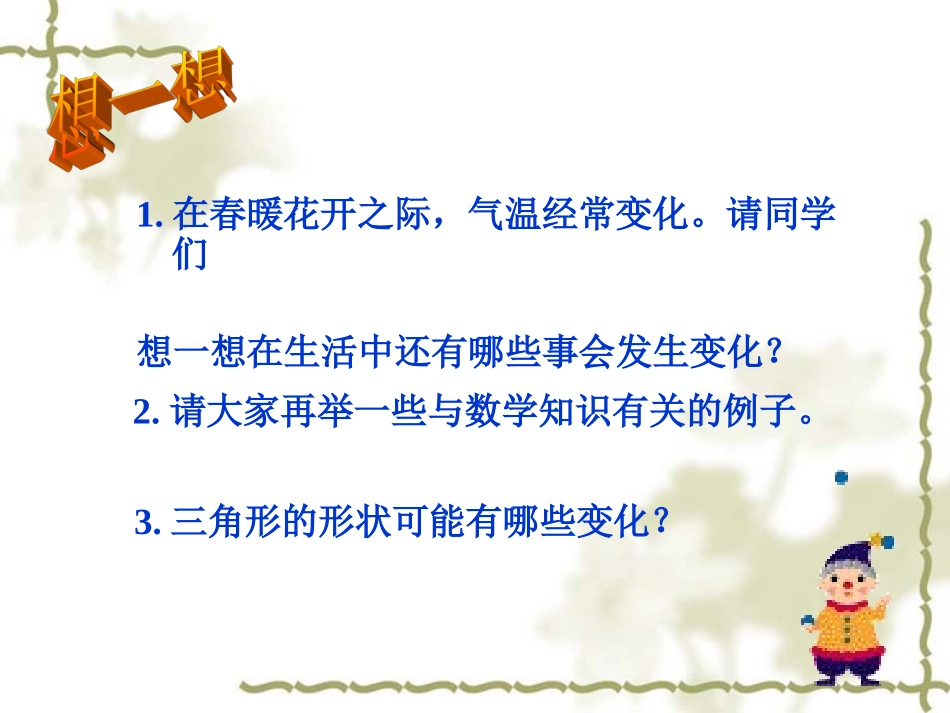 想一想

1. 在春暖花开之际，气温经常变化。请同学们

想一想在生活中还有哪些事会发生变化？

2. 请大家再举一些与数学知识有关的例子。

3. 三角形的形状可能有哪些变化？